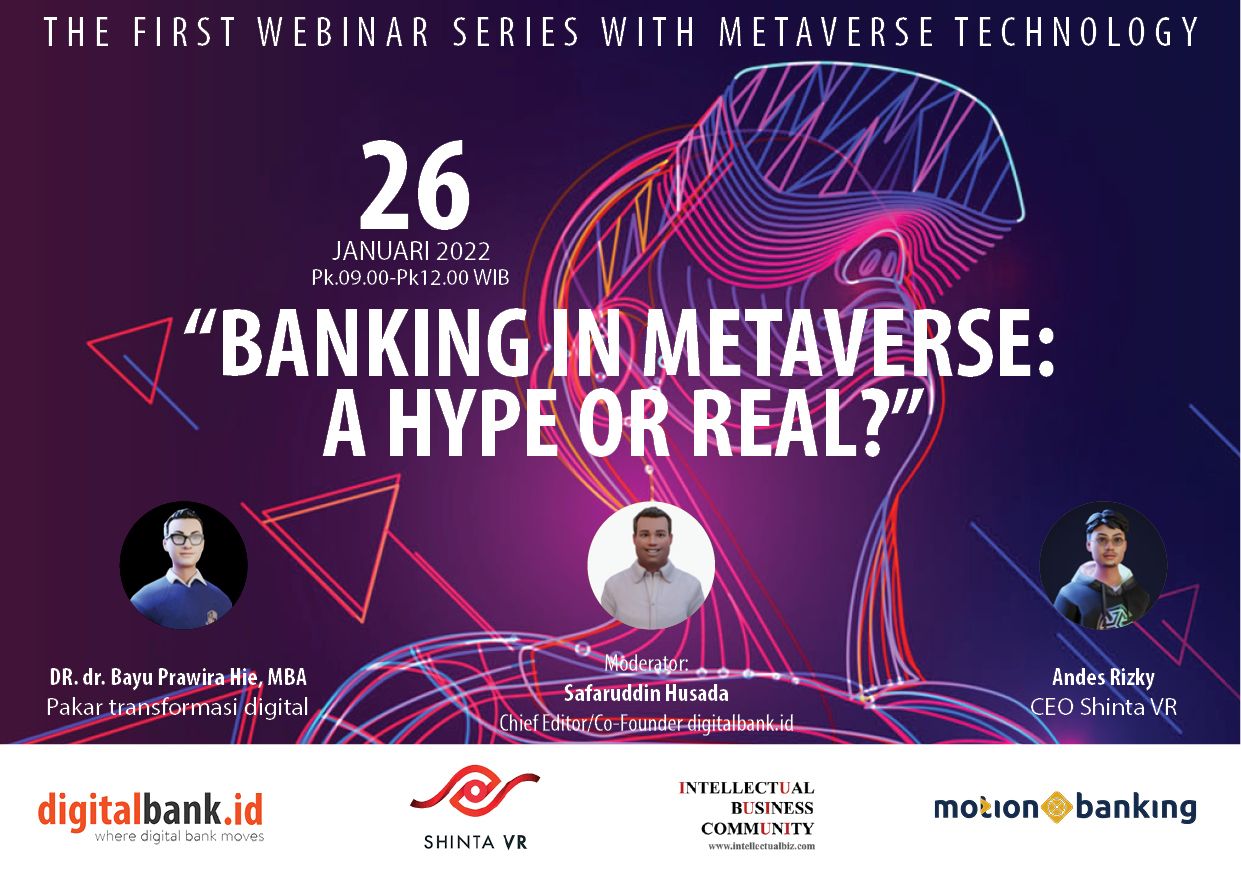 THE FIRST WEBINAR SERIES WITH METAVERSE TECHNOLOGY

26
JANUARI 2022
Pk.09.00-Pk12.00 WIB

"BANKING IN METAVERSE: A HYPE OR REAL?"

DR. dr. Bayu Prawira Hie, MBA
Pakar transformasi digital

Moderator:
Safaruddin Husada
Chief Editor/Co-Founder digitalbank.id

Andes Rizky
CEO Shinta VR

digitalbank.id
where digital bank moves

SHINTA VR

INTELLECTUAL
BUSINESS
COMMUNITY
www.intellectualbiz.com

motion banking